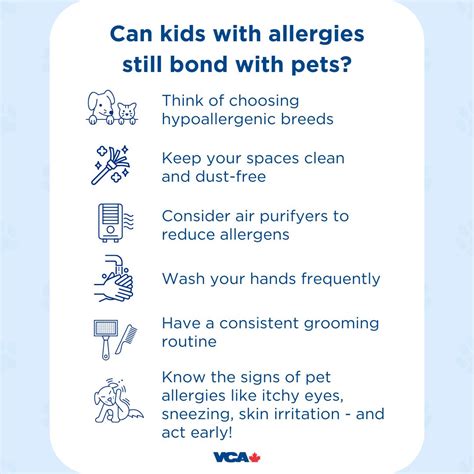 Can kids with allergies still bond with pets?

Think of choosing hypoallergenic breeds

Keep your spaces clean and dust-free

Consider air purifyers to reduce allergens

Wash your hands frequently

Have a consistent grooming routine

Know the signs of pet allergies like itchy eyes, sneezing, skin irritation - and act early!

VCA